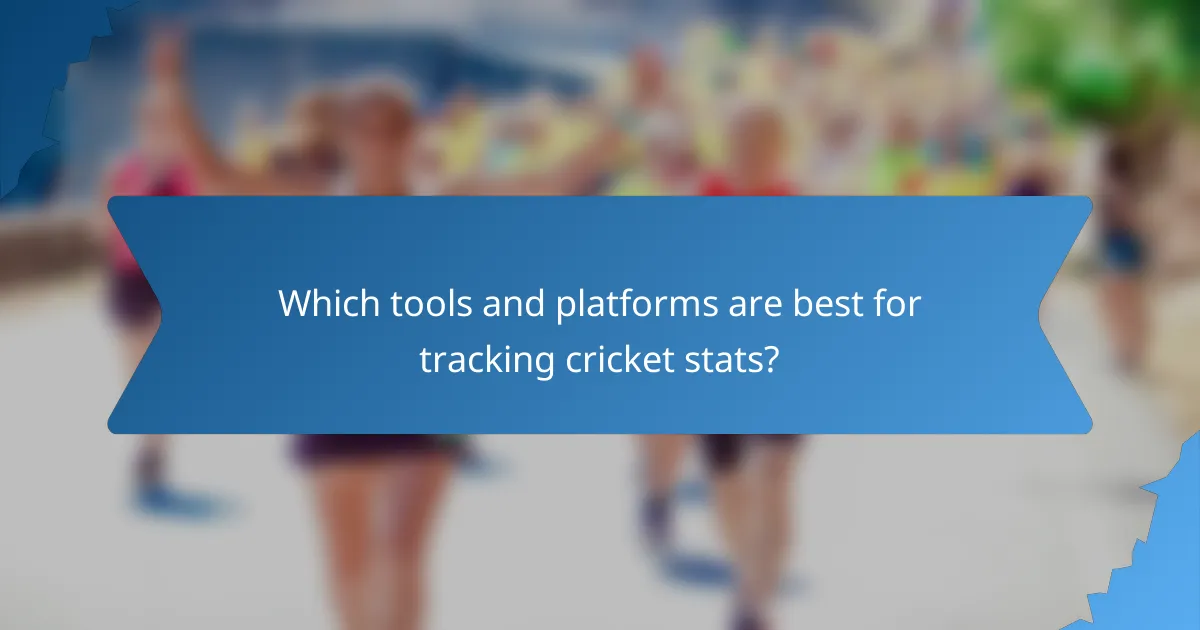 Which tools and platforms are best for tracking cricket stats?